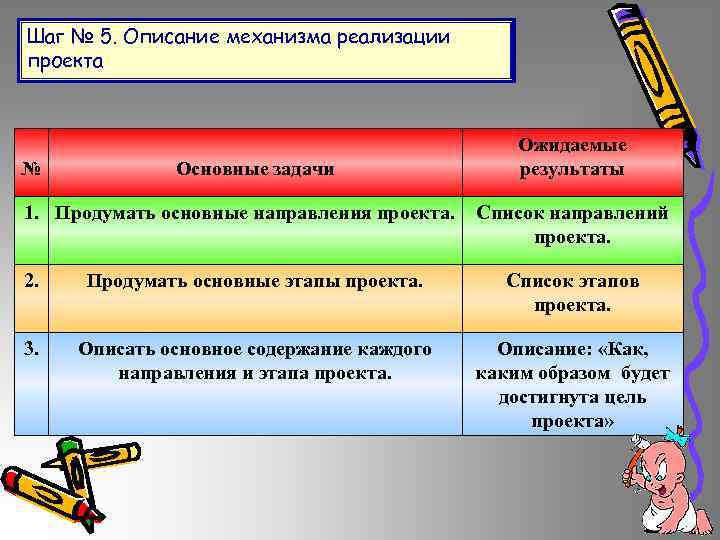 Шаг № 5. Описание механизма реализации проекта

| № | Основные задачи | Ожидаемые результаты |
|---|---|---|
| 1. | Продумать основные направления проекта. | Список направлений проекта. |
| 2. | Продумать основные этапы проекта. | Список этапов проекта. |
| 3. | Описать основное содержание каждого направления и этапа проекта. | Описание: «Как, каким образом будет достигнута цель проекта» |